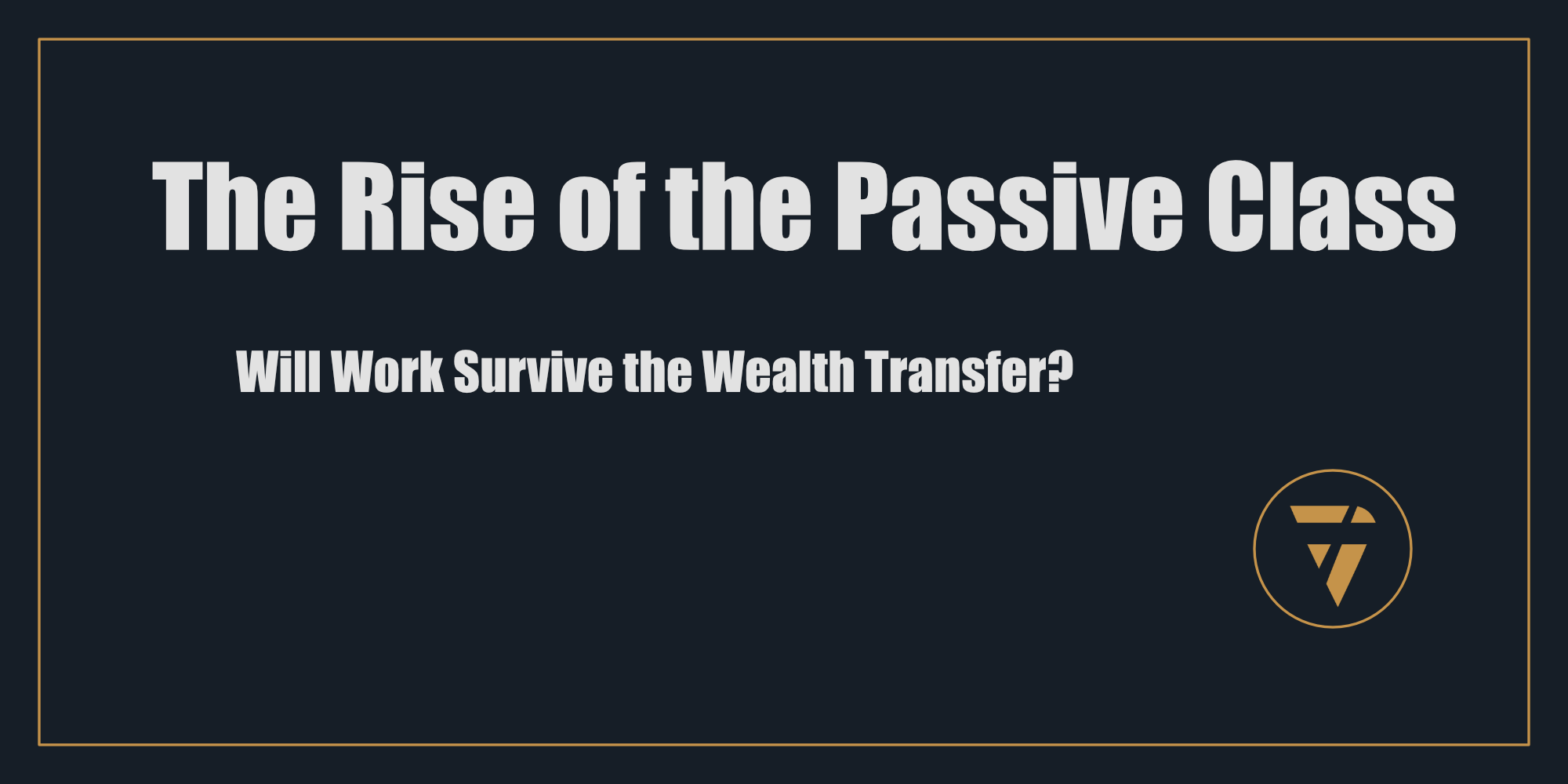 The Rise of the Passive Class

Will Work Survive the Wealth Transfer?